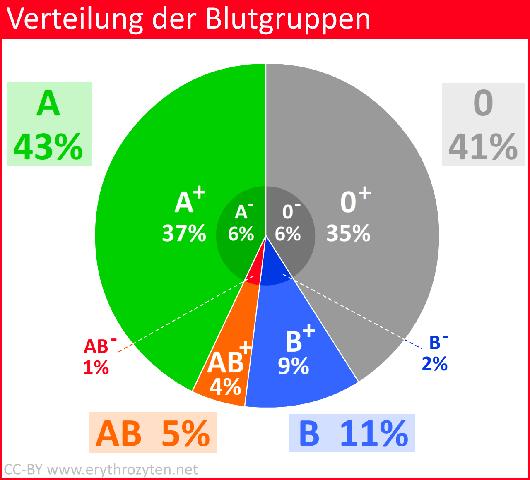 Verteilung der Blutgruppen

A
43%

0
41%

$A^+$
37%

$A^-$
6%

$0^-$
6%

$0^+$
35%

$AB^-$
1%

$AB^+$
4%

$B^+$
9%

$B^-$
2%

AB 5%

B 11%

CC-BY www.erythrozyten.net